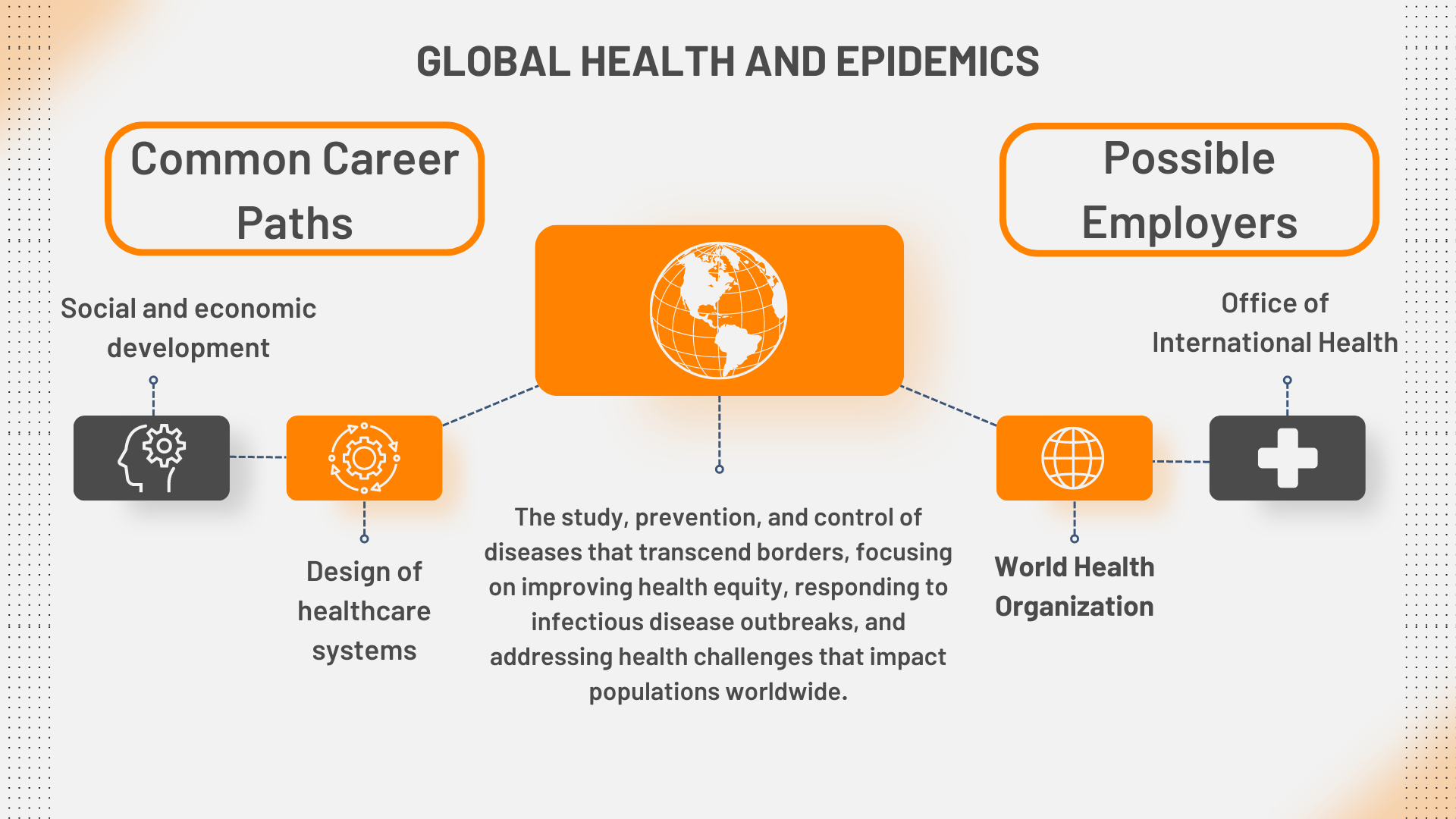 GLOBAL HEALTH AND EPIDEMICS

Common Career Paths

Possible Employers

Social and economic development

Office of International Health

Design of healthcare systems

The study, prevention, and control of diseases that transcend borders, focusing on improving health equity, responding to infectious disease outbreaks, and addressing health challenges that impact populations worldwide.

World Health Organization